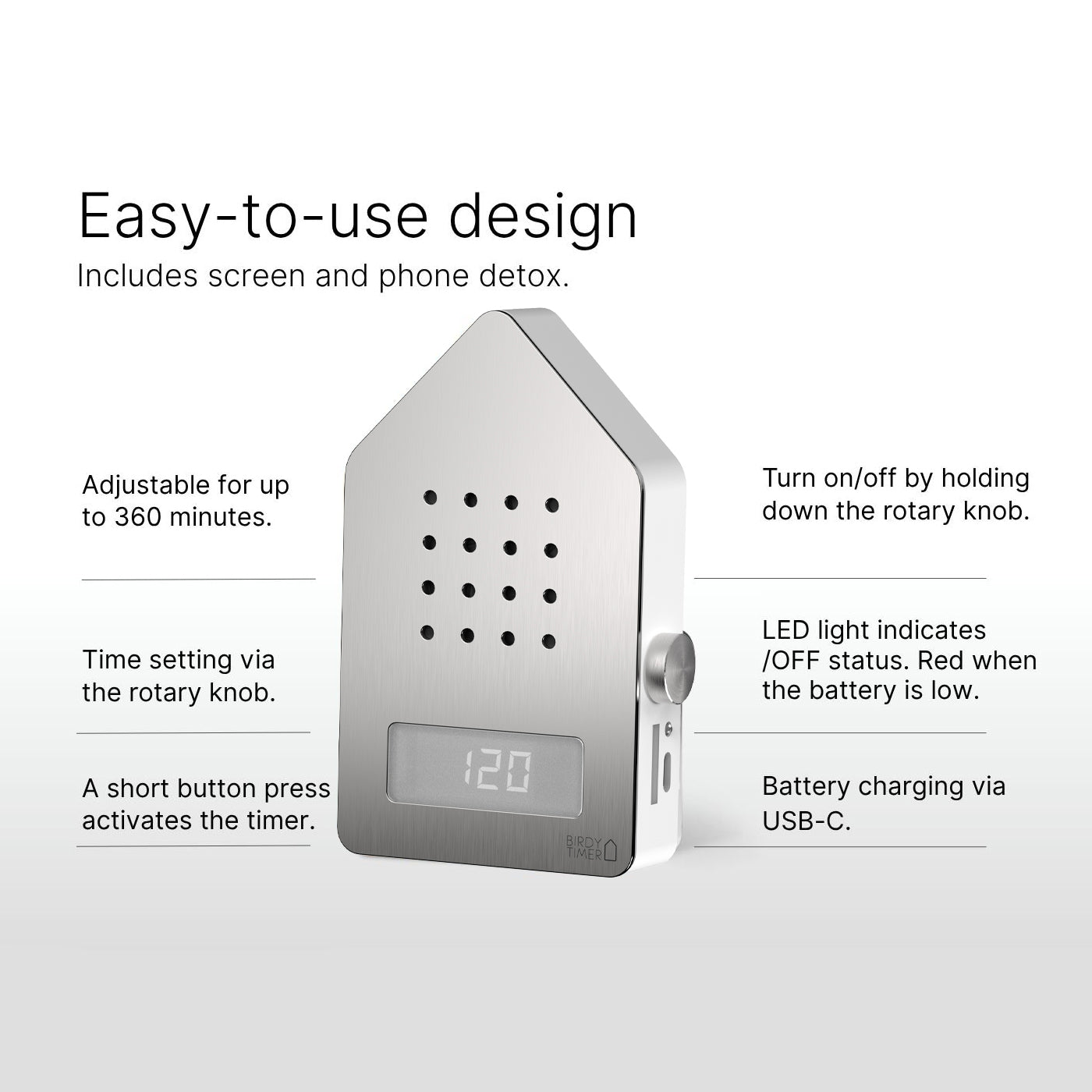 Easy-to-use design
Includes screen and phone detox.

Adjustable for up to 360 minutes.

Time setting via the rotary knob.

A short button press activates the timer.

120

BIRDY TIMER

Turn on/off by holding down the rotary knob.

LED light indicates /OFF status. Red when the battery is low.

Battery charging via USB-C.